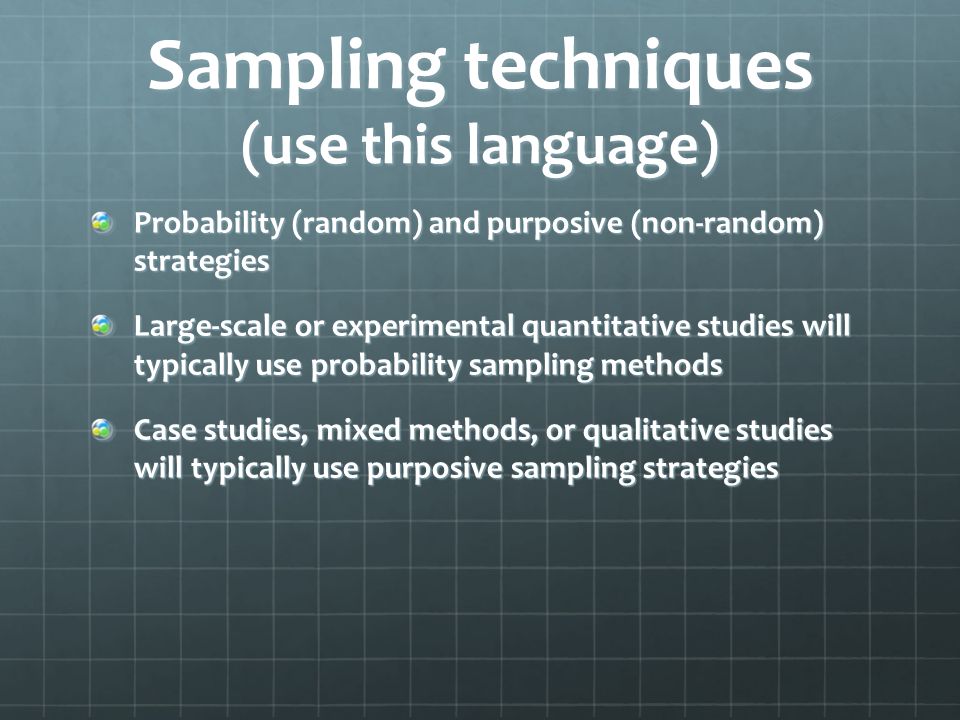 Sampling techniques
(use this language)

Probability (random) and purposive (non-random) strategies

Large-scale or experimental quantitative studies will typically use probability sampling methods

Case studies, mixed methods, or qualitative studies will typically use purposive sampling strategies